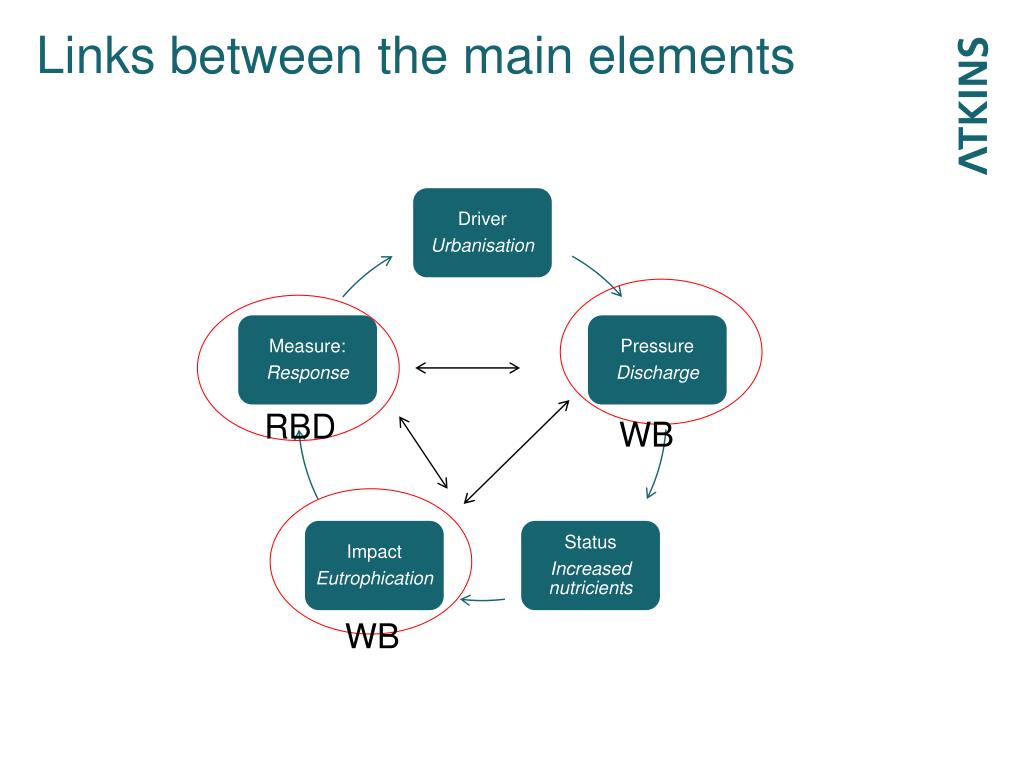 Links between the main elements

ATKINS

Driver
Urbanisation

Measure:
Response

Pressure
Discharge

RBD

WB

Impact
Eutrophication

Status
Increased nutricients

WB